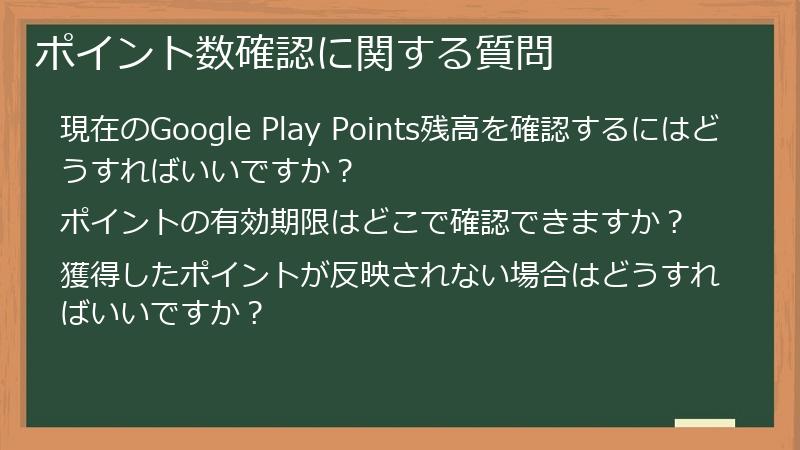 ポイント数確認に関する質問

現在のGoogle Play Points残高を確認するにはどうすればいいですか？

ポイントの有効期限はどこで確認できますか？

獲得したポイントが反映されない場合はどうすればいいですか？